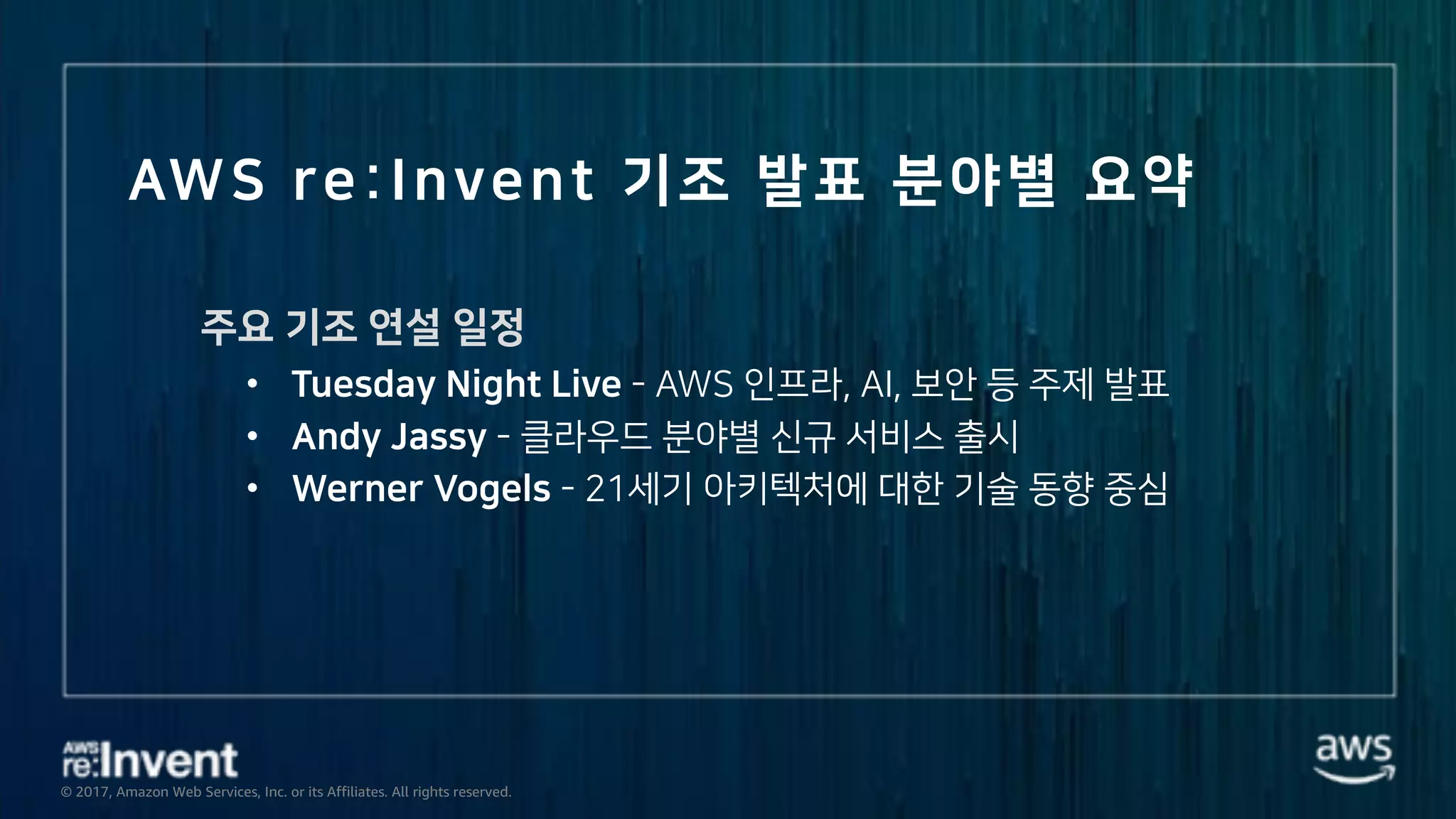 AWS re:Invent 기조 발표 분야별 요약

주요 기조 연설 일정

• Tuesday Night Live - AWS 인프라, AI, 보안 등 주제 발표
• Andy Jassy - 클라우드 분야별 신규 서비스 출시
• Werner Vogels - 21세기 아키텍처에 대한 기술 동향 중심

AWS re:Invent
© 2017, Amazon Web Services, Inc. or its Affiliates. All rights reserved.
aws